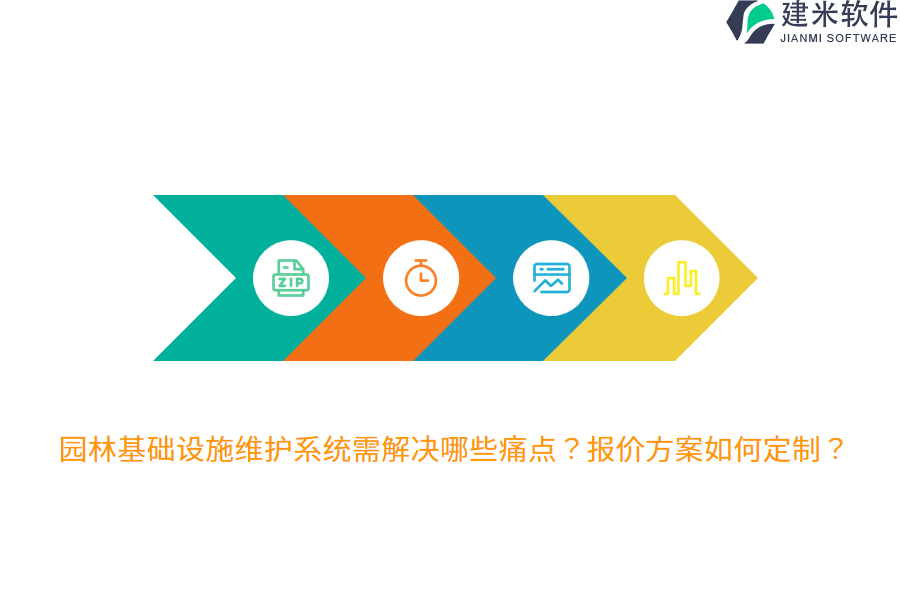 建米软件
JIANMI SOFTWARE

ZIP

园林基础设施维护系统需解决哪些痛点？报价方案如何定制？